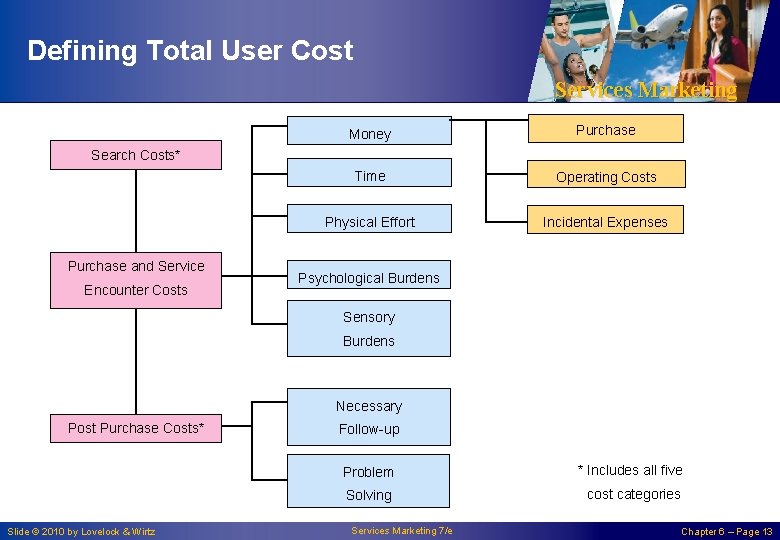 Defining Total User Cost

Services Marketing

Search Costs*

Purchase and Service Encounter Costs

Post Purchase Costs*

Money

Time

Physical Effort

Psychological Burdens

Sensory Burdens

Necessary Follow-up

Problem Solving

Purchase

Operating Costs

Incidental Expenses

* Includes all five cost categories

Slide © 2010 by Lovelock & Wirtz

Services Marketing 7/e

Chapter 6 – Page 13